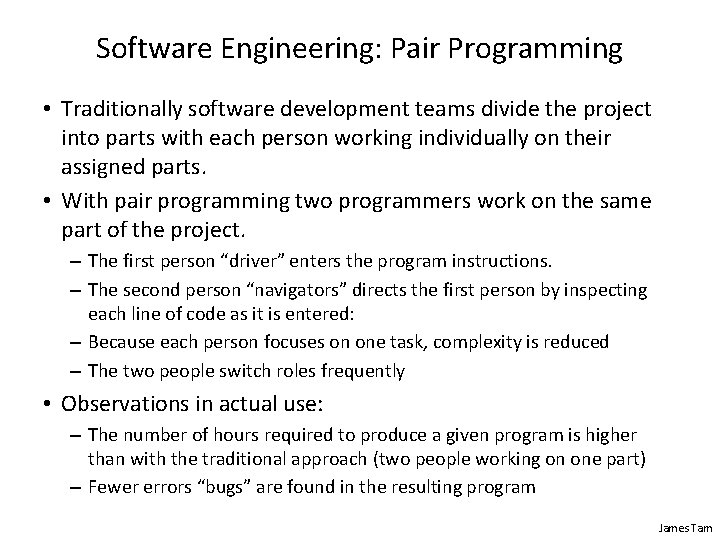 Software Engineering: Pair Programming

• Traditionally software development teams divide the project into parts with each person working individually on their assigned parts.

• With pair programming two programmers work on the same part of the project.

– The first person “driver” enters the program instructions.

– The second person “navigators” directs the first person by inspecting each line of code as it is entered:

– Because each person focuses on one task, complexity is reduced

– The two people switch roles frequently

• Observations in actual use:

– The number of hours required to produce a given program is higher than with the traditional approach (two people working on one part)

– Fewer errors “bugs” are found in the resulting program

James Tam